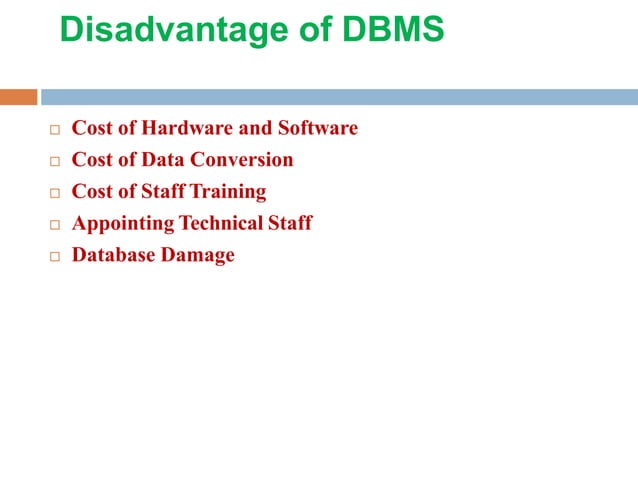 Disadvantage of DBMS

□ Cost of Hardware and Software
□ Cost of Data Conversion
□ Cost of Staff Training
□ Appointing Technical Staff
□ Database Damage